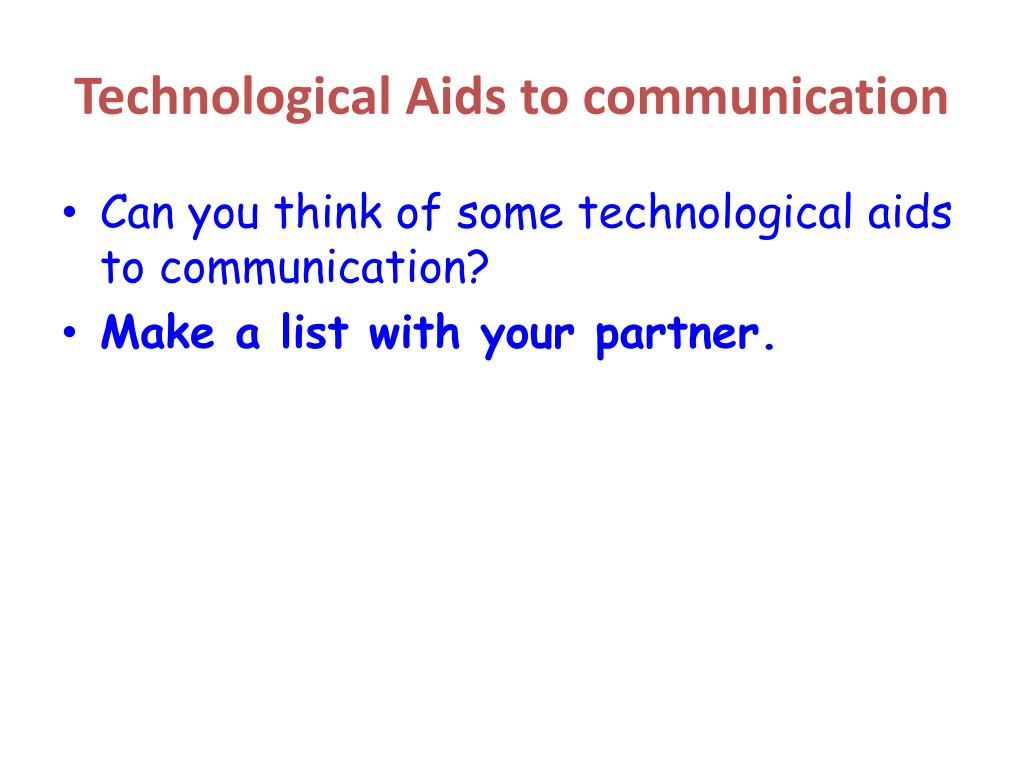 Technological Aids to communication

• Can you think of some technological aids to communication?
• Make a list with your partner.